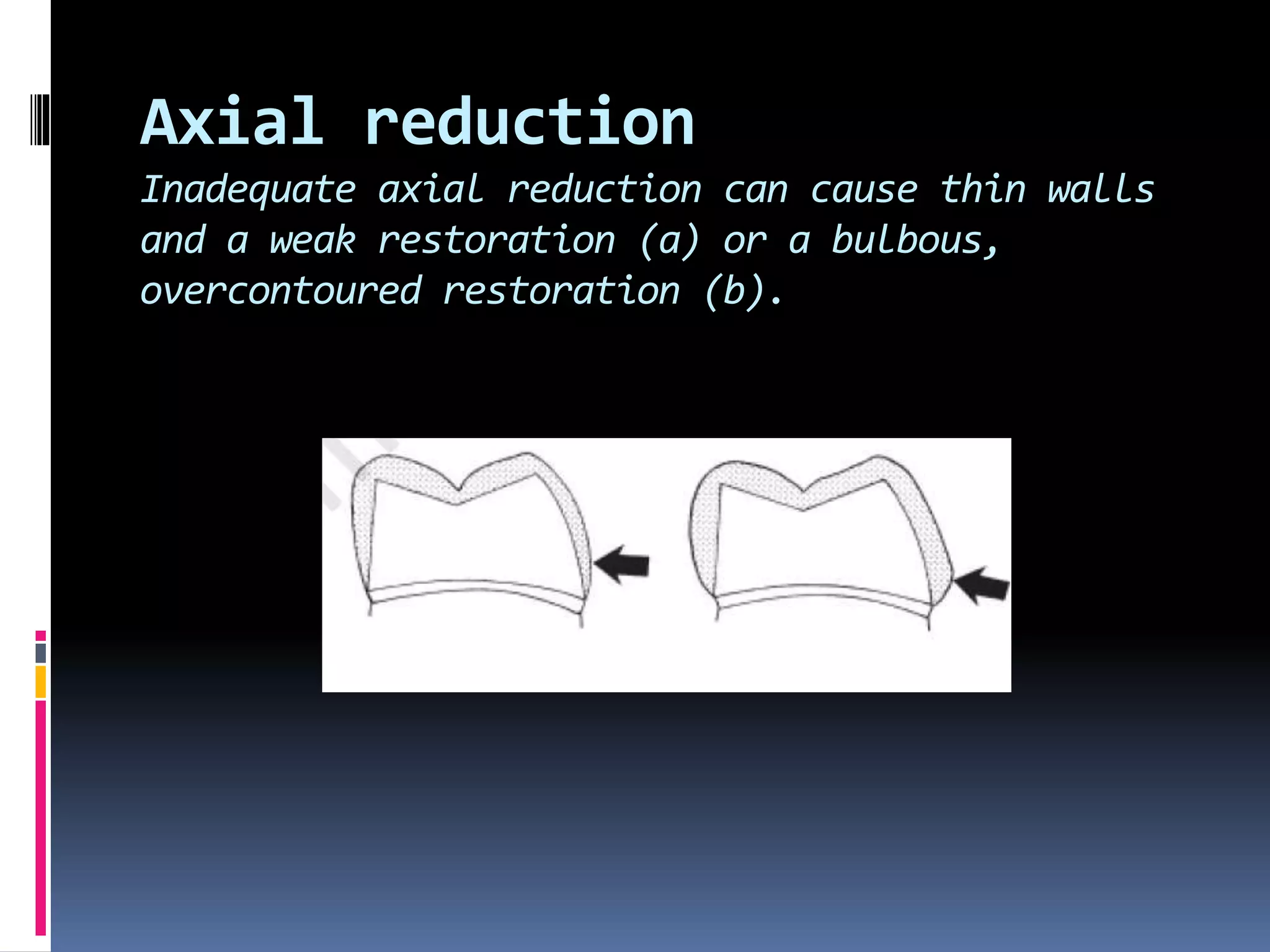 Axial reduction

Inadequate axial reduction can cause thin walls and a weak restoration (a) or a bulbous, overcontoured restoration (b).